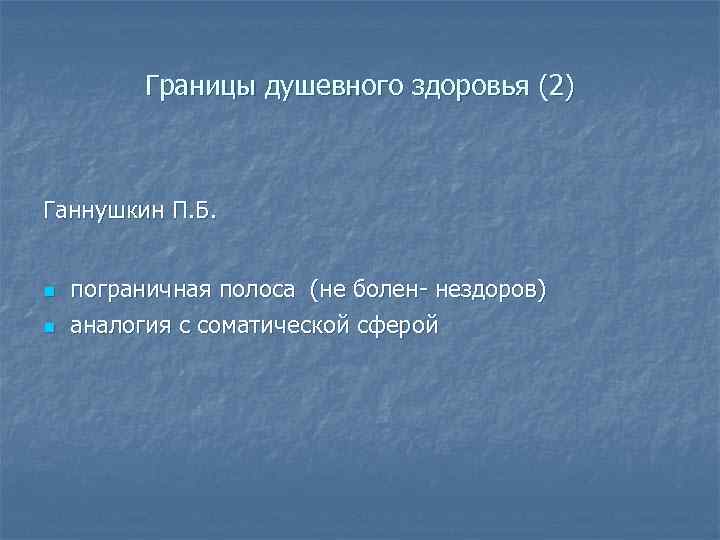 Границы душевного здоровья (2)

Ганнушкин П.Б.

- пограничная полоса (не болен- нездоров)
- аналогия с соматической сферой